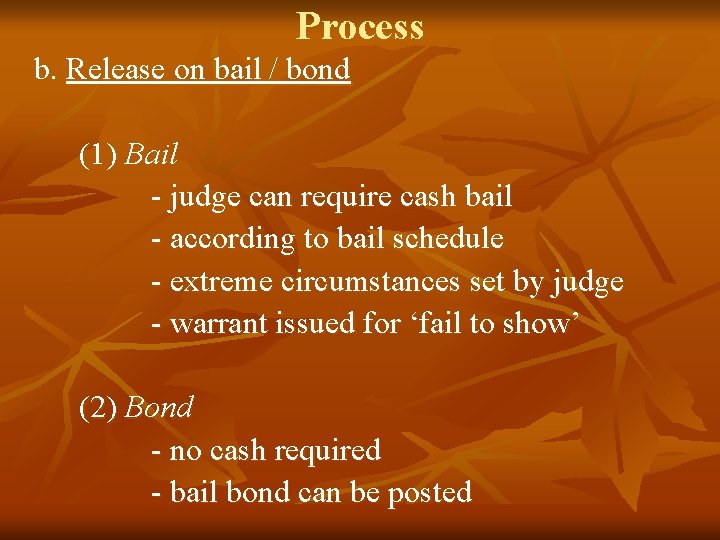 Process

b. Release on bail / bond

(1) Bail

- judge can require cash bail
- according to bail schedule
- extreme circumstances set by judge
- warrant issued for ‘fail to show’

(2) Bond

- no cash required
- bail bond can be posted